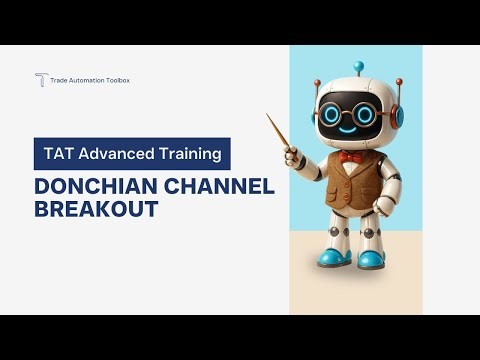 Trade Automation Toolbox

TAT Advanced Training

DONCHIAN CHANNEL BREAKOUT